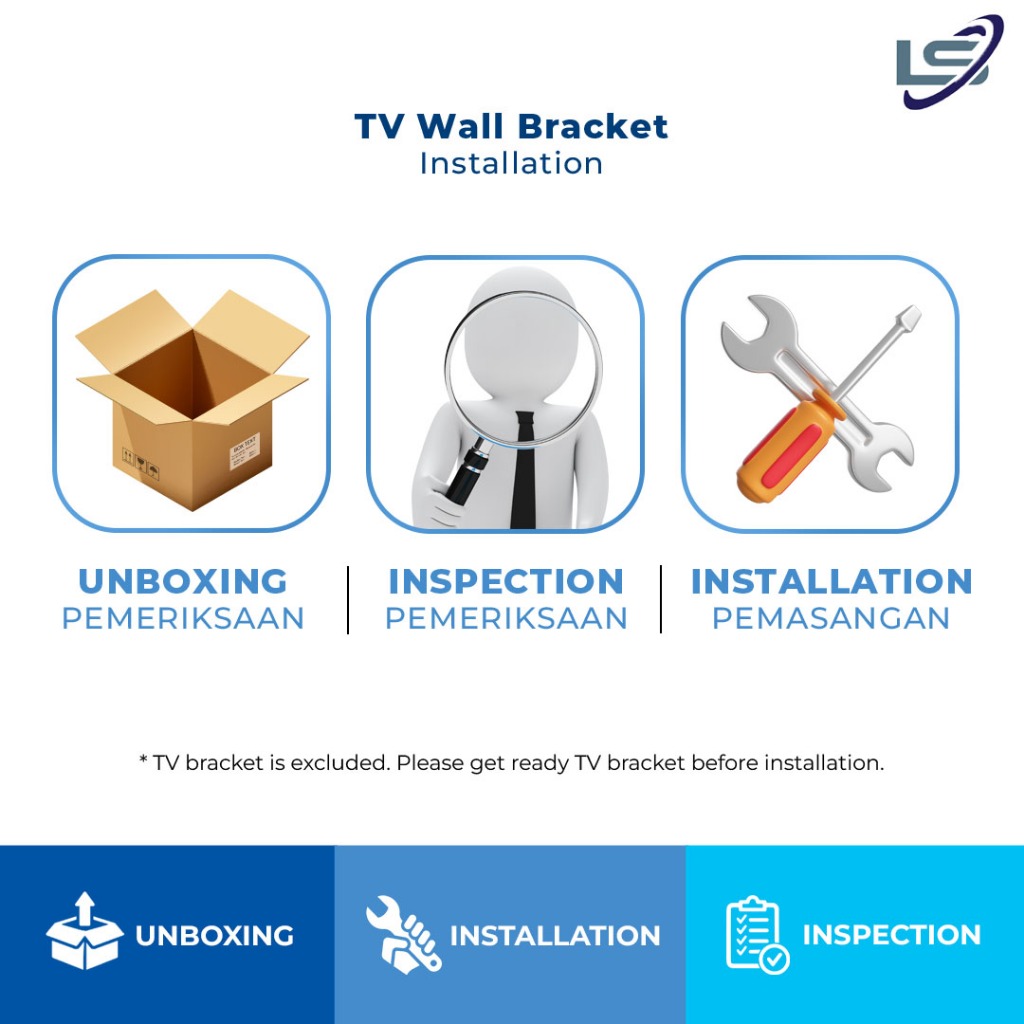 LS

TV Wall Bracket
Installation

UNBOXING
PEMERIKSAAN

INSPECTION
PEMERIKSAAN

INSTALLATION
PEMASANGAN

* TV bracket is excluded. Please get ready TV bracket before installation.

UNBOXING

INSTALLATION

INSPECTION